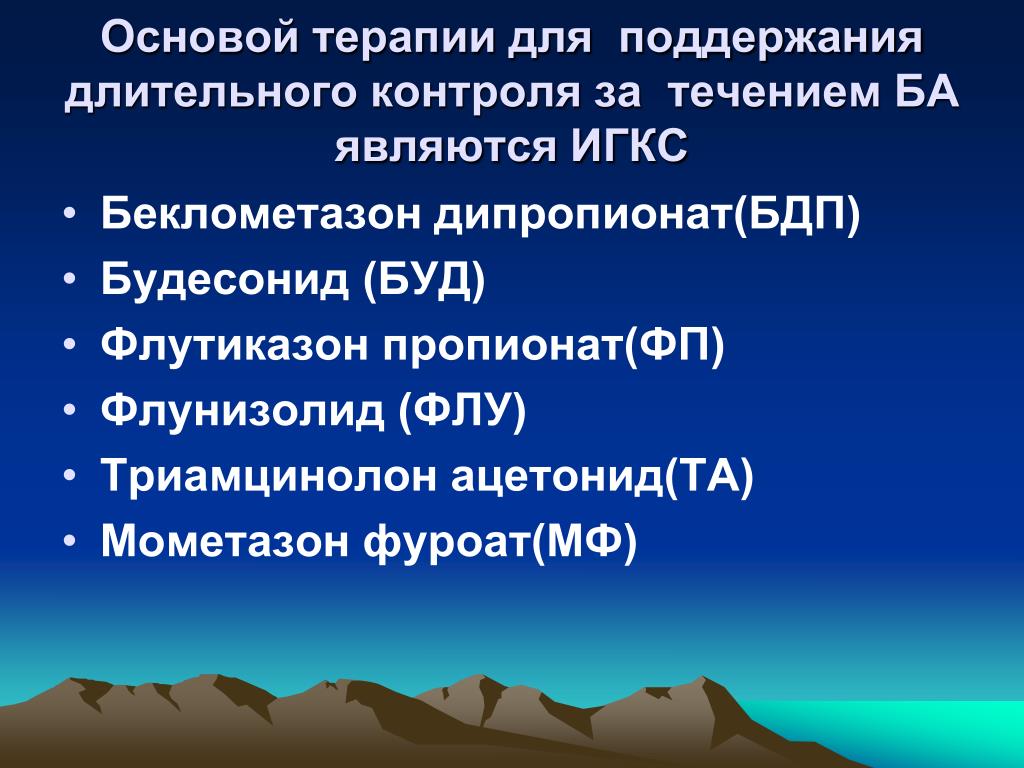 Основой терапии для поддержания длительного контроля за течением БА являются ИГКС

• Беклометазон дипропионат(БДП)
• Будесонид (БУД)
• Флутиказон пропионат(ФП)
• Флунизолид (ФЛУ)
• Триамцинолон ацетонид(ТА)
• Мометазон фуроат(МФ)